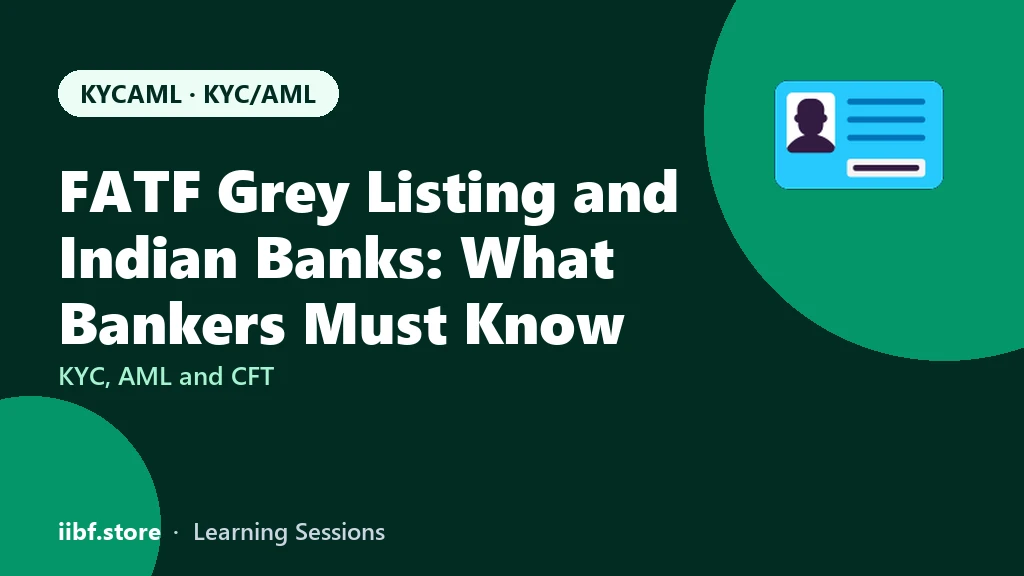 KYCAML · KYC/AML

FATF Grey Listing and Indian Banks: What Bankers Must Know

KYC, AML and CFT

iibf.store · Learning Sessions